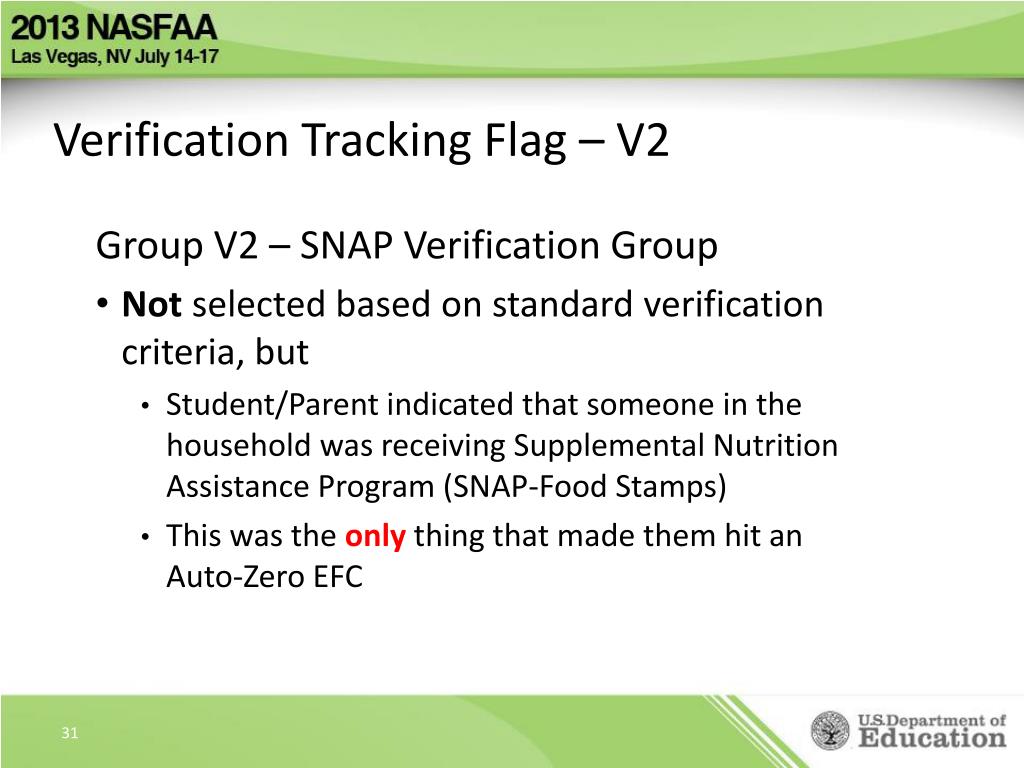 2013 NASFAA
Las Vegas, NV July 14-17

Verification Tracking Flag – V2

Group V2 – SNAP Verification Group

• Not selected based on standard verification criteria, but
  • Student/Parent indicated that someone in the household was receiving Supplemental Nutrition Assistance Program (SNAP-Food Stamps)
  • This was the only thing that made them hit an Auto-Zero EFC

31

U.S. Department of Education